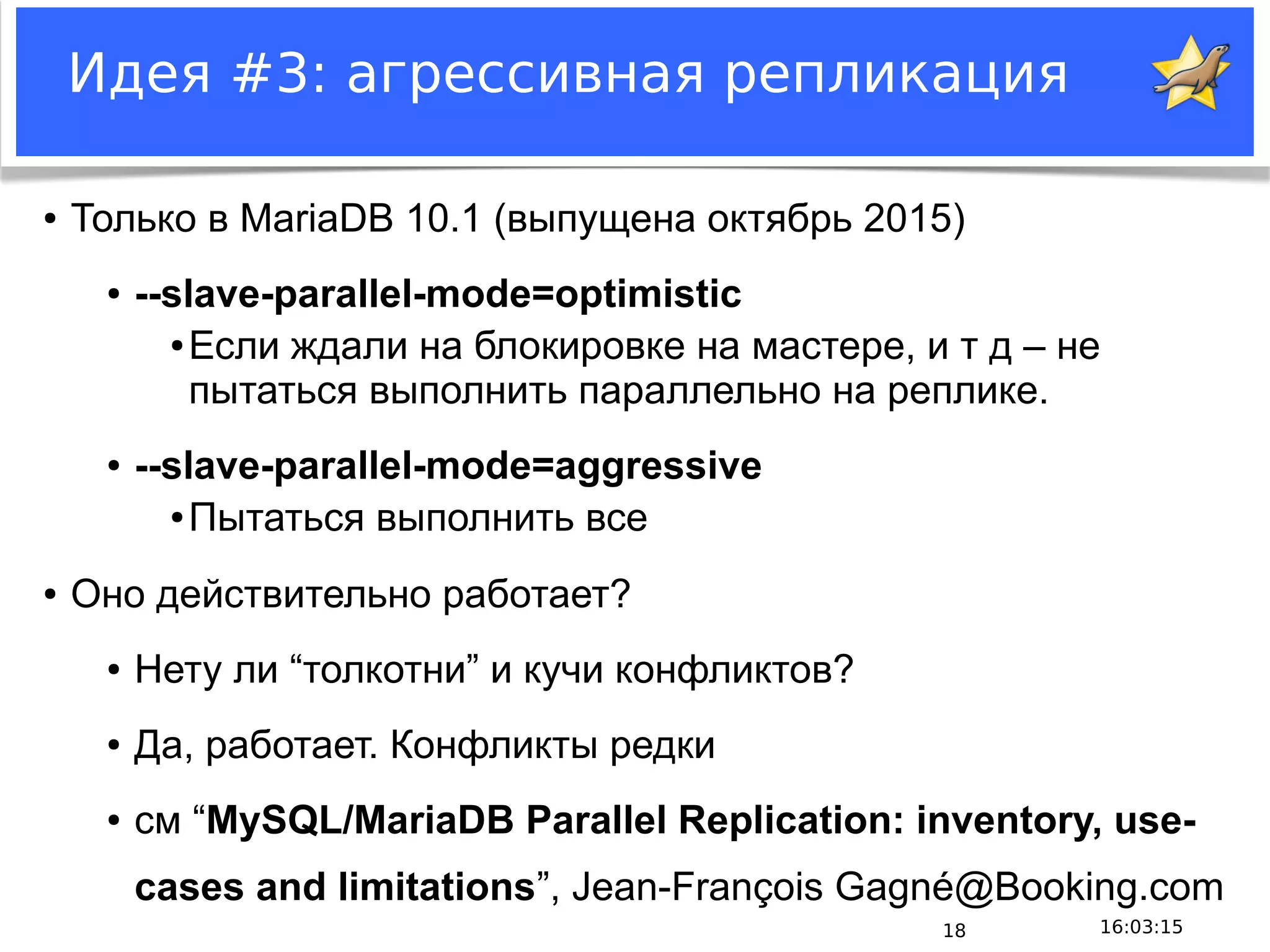 Идея #3: агрессивная репликация

• Только в MariaDB 10.1 (выпущена октябрь 2015)

• --slave-parallel-mode=optimistic

• Если ждали на блокировке на мастере, и т д – не пытаться выполнить параллельно на реплике.

• --slave-parallel-mode=aggressive

• Пытаться выполнить все

• Оно действительно работает?

• Нету ли “толкотни” и кучи конфликтов?

• Да, работает. Конфликты редки

• см “MySQL/MariaDB Parallel Replication: inventory, use-cases and limitations”, Jean-François Gagné@Booking.com

18

16:03:15